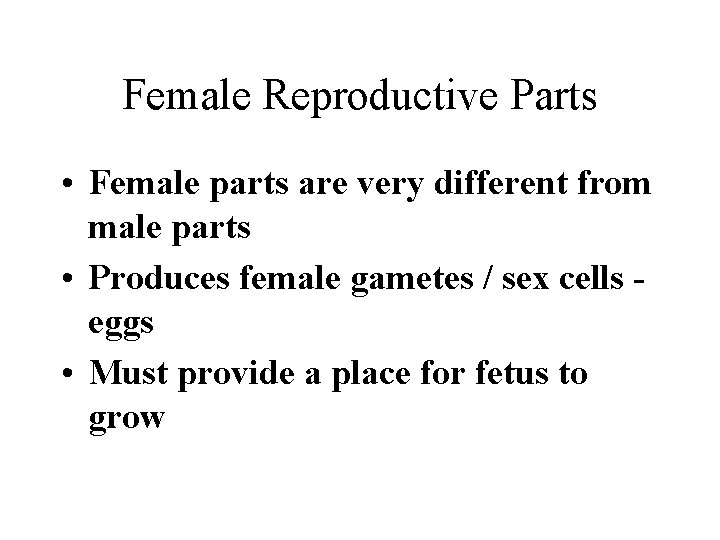 Female Reproductive Parts

• Female parts are very different from male parts
• Produces female gametes / sex cells - eggs
• Must provide a place for fetus to grow